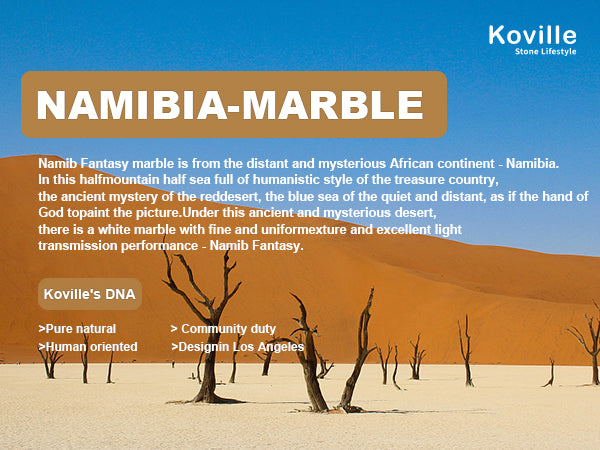 Koville
Stone Lifestyle

NAMIBIA-MARBLE

Namib Fantasy marble is from the distant and mysterious African continent - Namibia. In this halfmountain half sea full of humanistic style of the treasure country, the ancient mystery of the reddesert, the blue sea of the quiet and distant, as if the hand of God topaint the picture.Under this ancient and mysterious desert, there is a white marble with fine and uniformexture and excellent light transmission performance - Namib Fantasy.

Koville's DNA

>Pure natural
>Human oriented

> Community duty
>Designin Los Angeles